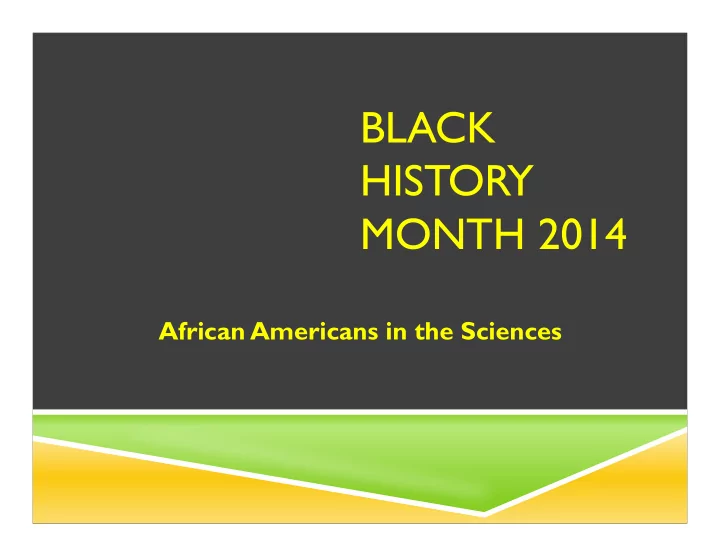 BLACK HISTORY MONTH 2014

African Americans in the Sciences